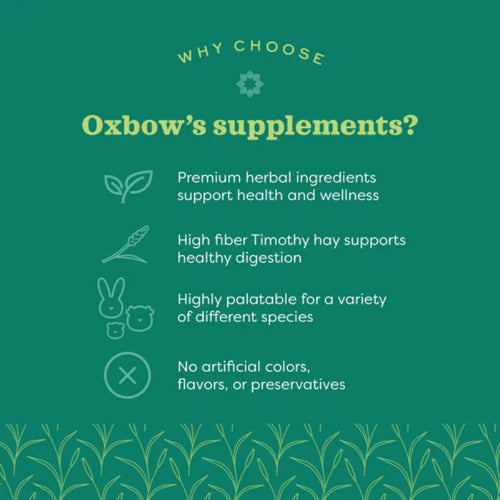 WHY CHOOSE

Oxbow's supplements?

Premium herbal ingredients support health and wellness

High fiber Timothy hay supports healthy digestion

Highly palatable for a variety of different species

No artificial colors, flavors, or preservatives